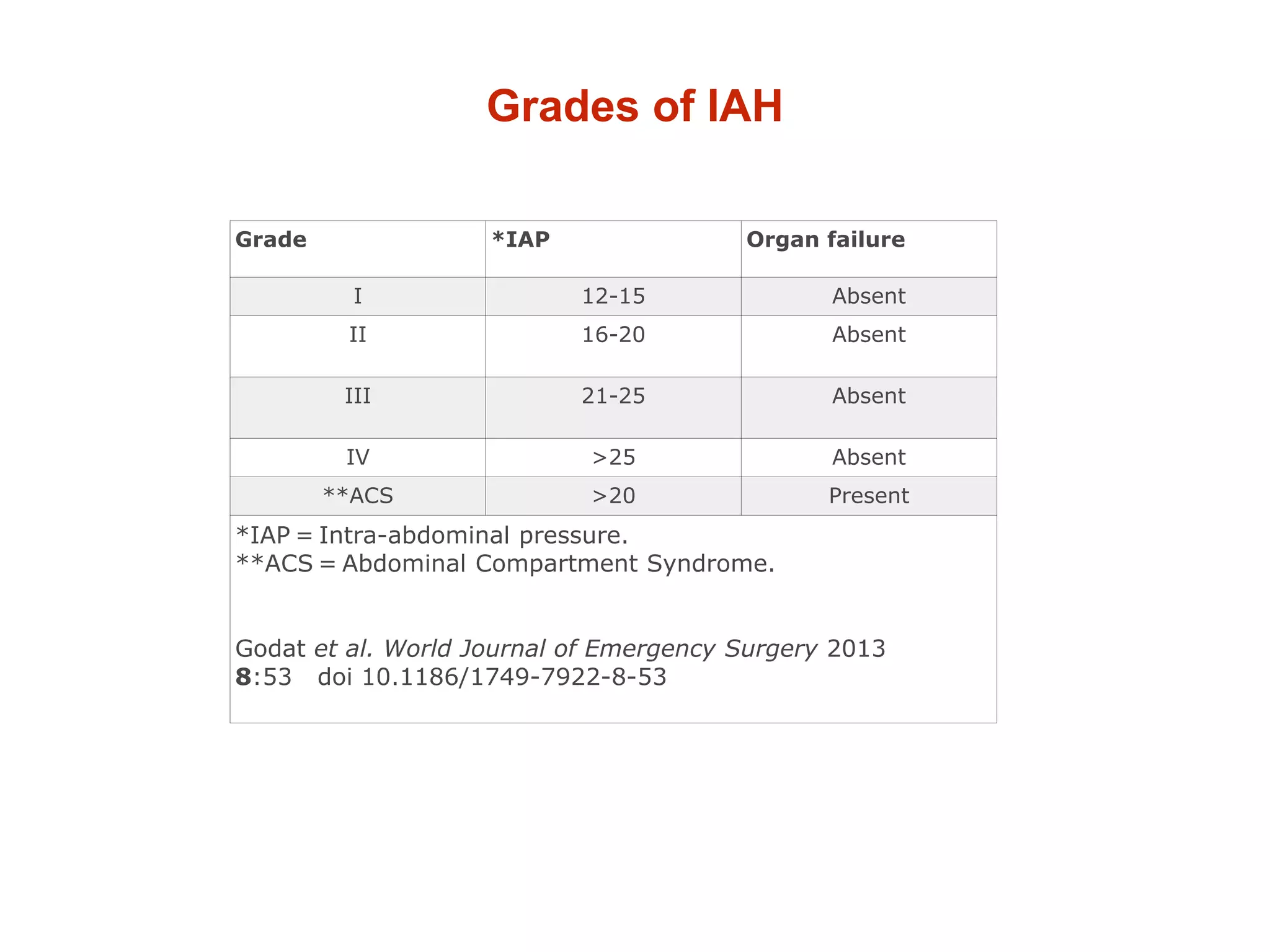 Grades of IAH

| Grade | *IAP | Organ failure |
|---|---|---|
| I | 12-15 | Absent |
| II | 16-20 | Absent |
| III | 21-25 | Absent |
| IV | >25 | Absent |
| **ACS | >20 | Present |

*IAP = Intra-abdominal pressure.
**ACS = Abdominal Compartment Syndrome.

Godat et al. World Journal of Emergency Surgery 2013 8:53 doi 10.1186/1749-7922-8-53